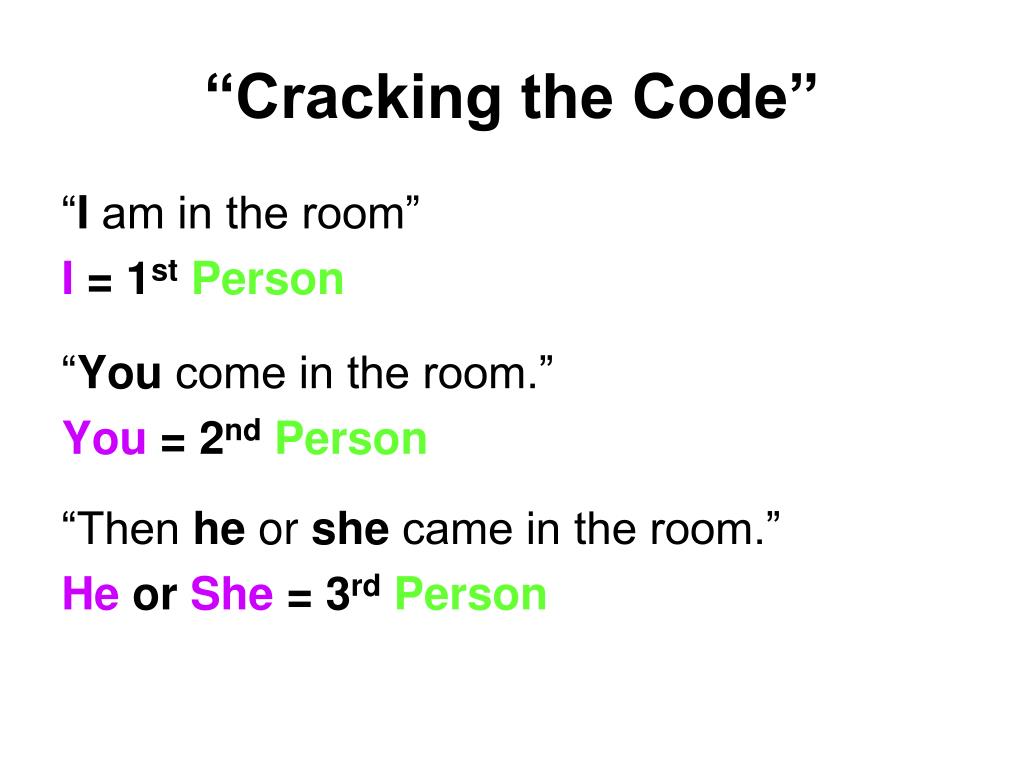 “Cracking the Code”

“I am in the room”
I = 1st Person

“You come in the room.”
You = 2nd Person

“Then he or she came in the room.”
He or She = 3rd Person